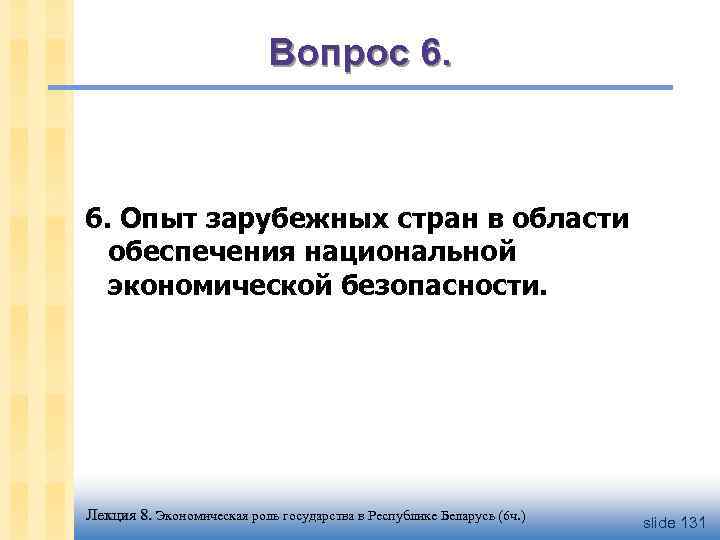 Вопрос 6.

6. Опыт зарубежных стран в области обеспечения национальной экономической безопасности.

Лекция 8. Экономическая роль государства в Республике Беларусь (6ч.)

slide 131